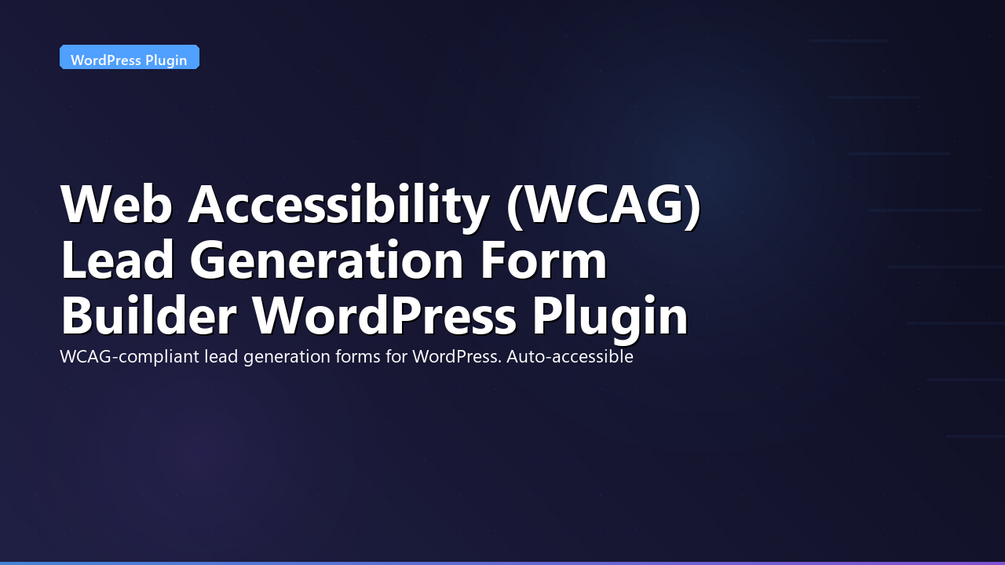 WordPress Plugin

Web Accessibility (WCAG) Lead Generation Form Builder WordPress Plugin

WCAG-compliant lead generation forms for WordPress. Auto-accessible